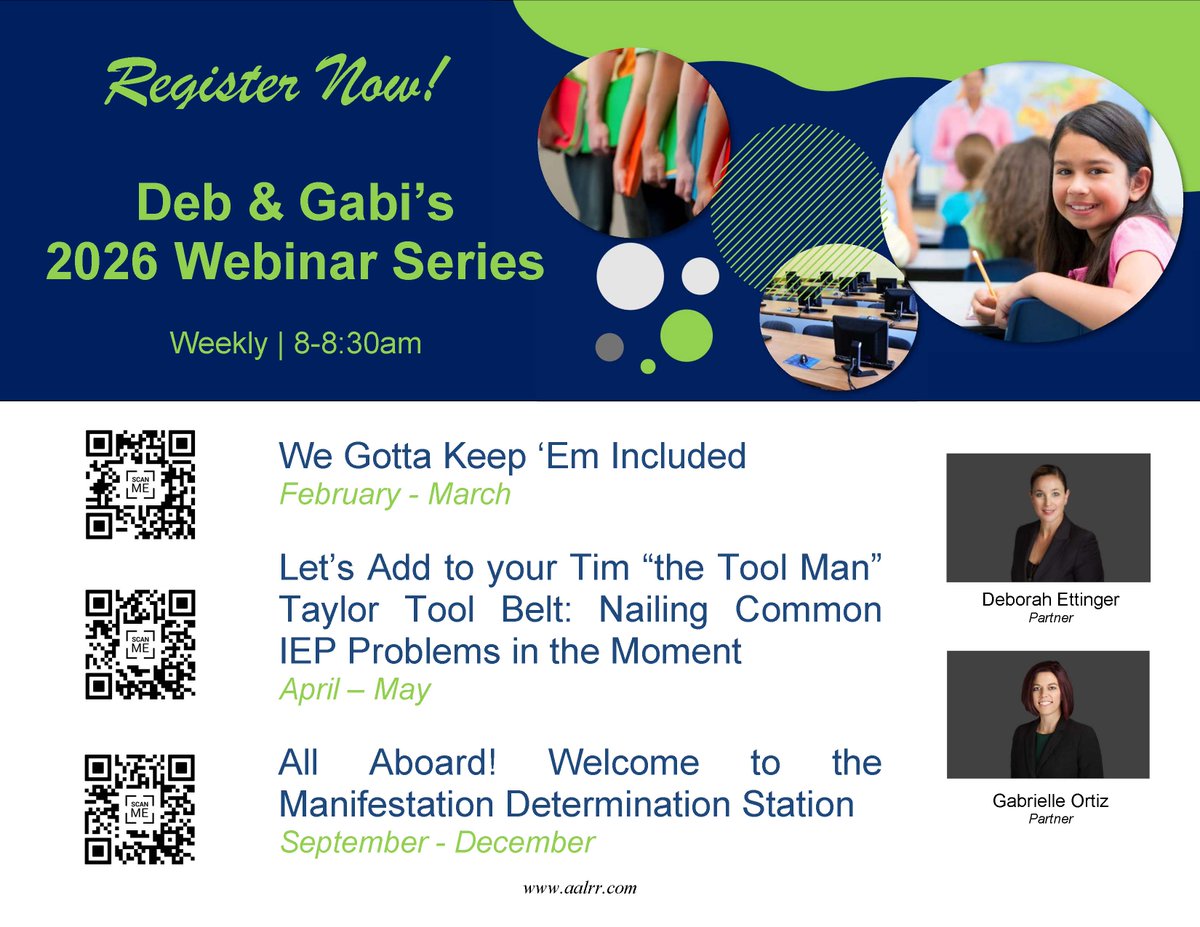 Register Now!

Deb & Gabi's 2026 Webinar Series

Weekly | 8-8:30am

SCAN ME

We Gotta Keep 'Em Included
February - March

SCAN ME

Let's Add to your Tim "the Tool Man" Taylor Tool Belt: Nailing Common IEP Problems in the Moment
April – May

SCAN ME

All Aboard! Welcome to the Manifestation Determination Station
September - December

Deborah Ettinger
Partner

Gabrielle Ortiz
Partner

www.aalrr.com